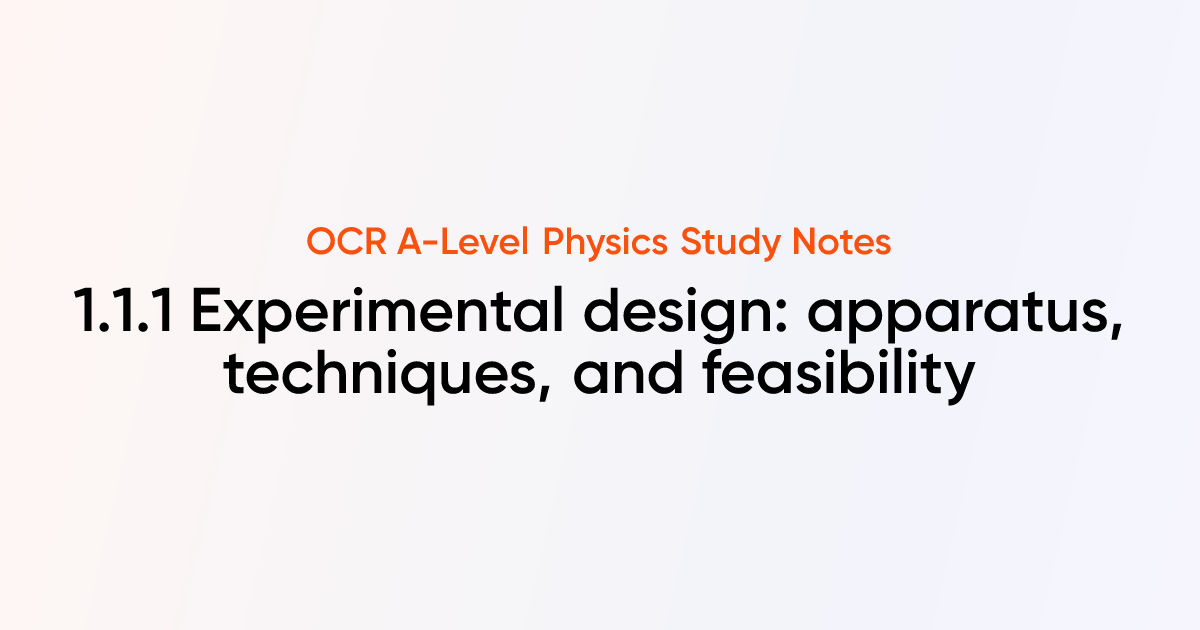 OCR A-Level Physics Study Notes

1.1.1 Experimental design: apparatus, techniques, and feasibility